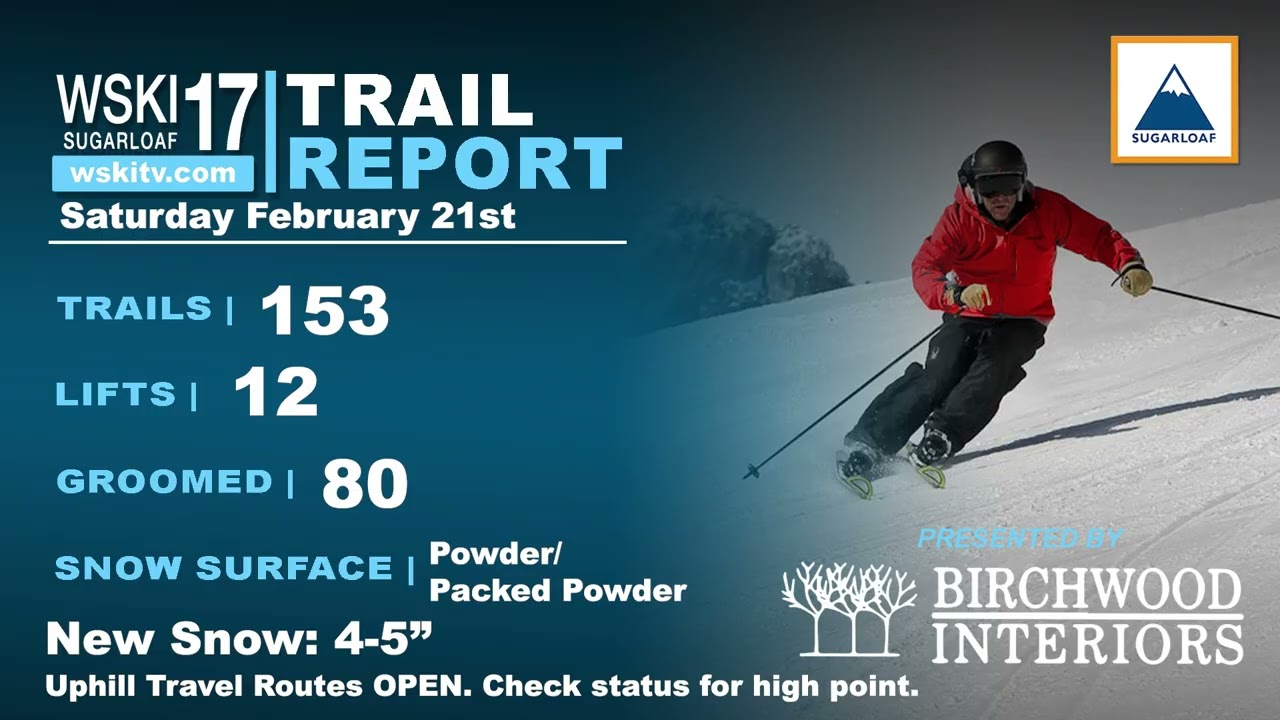 WSKI 17
SUGARLOAF
wskitv.com
TRAIL REPORT
Saturday February 21st

SUGARLOAF

TRAILS | 153

LIFTS | 12

GROOMED | 80

SNOW SURFACE | Powder/ Packed Powder

New Snow: 4-5”

Uphill Travel Routes OPEN. Check status for high point.

PRESENTED BY
BIRCHWOOD INTERIORS